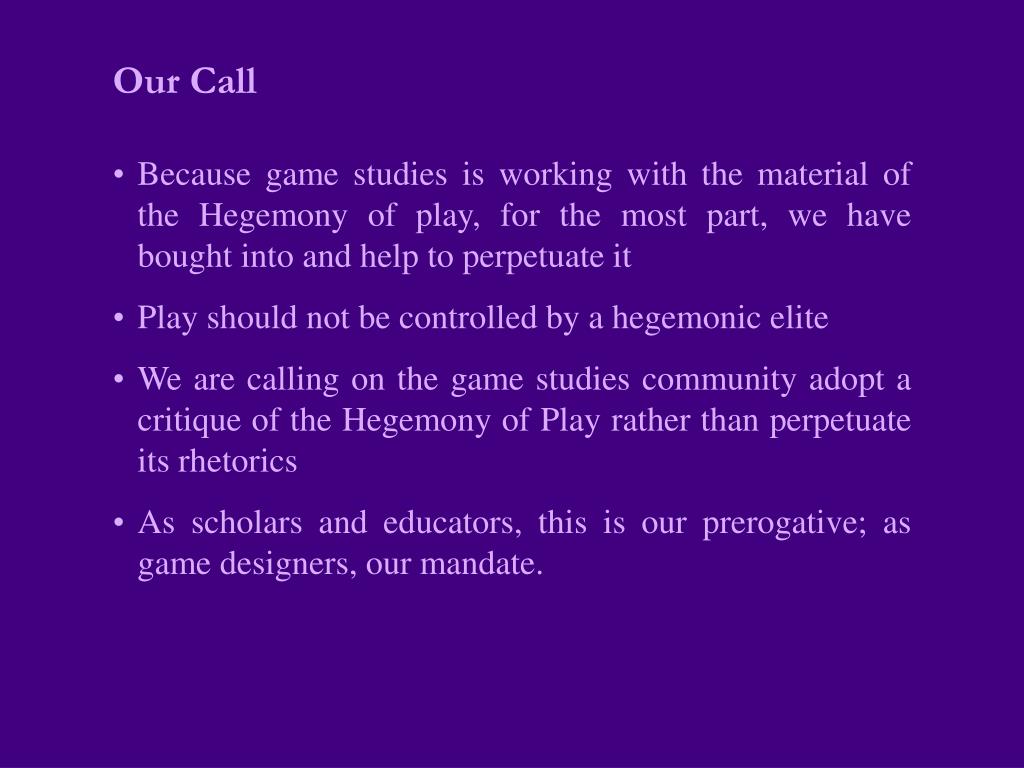 Our Call

• Because game studies is working with the material of the Hegemony of play, for the most part, we have bought into and help to perpetuate it

• Play should not be controlled by a hegemonic elite

• We are calling on the game studies community adopt a critique of the Hegemony of Play rather than perpetuate its rhetorics

• As scholars and educators, this is our prerogative; as game designers, our mandate.